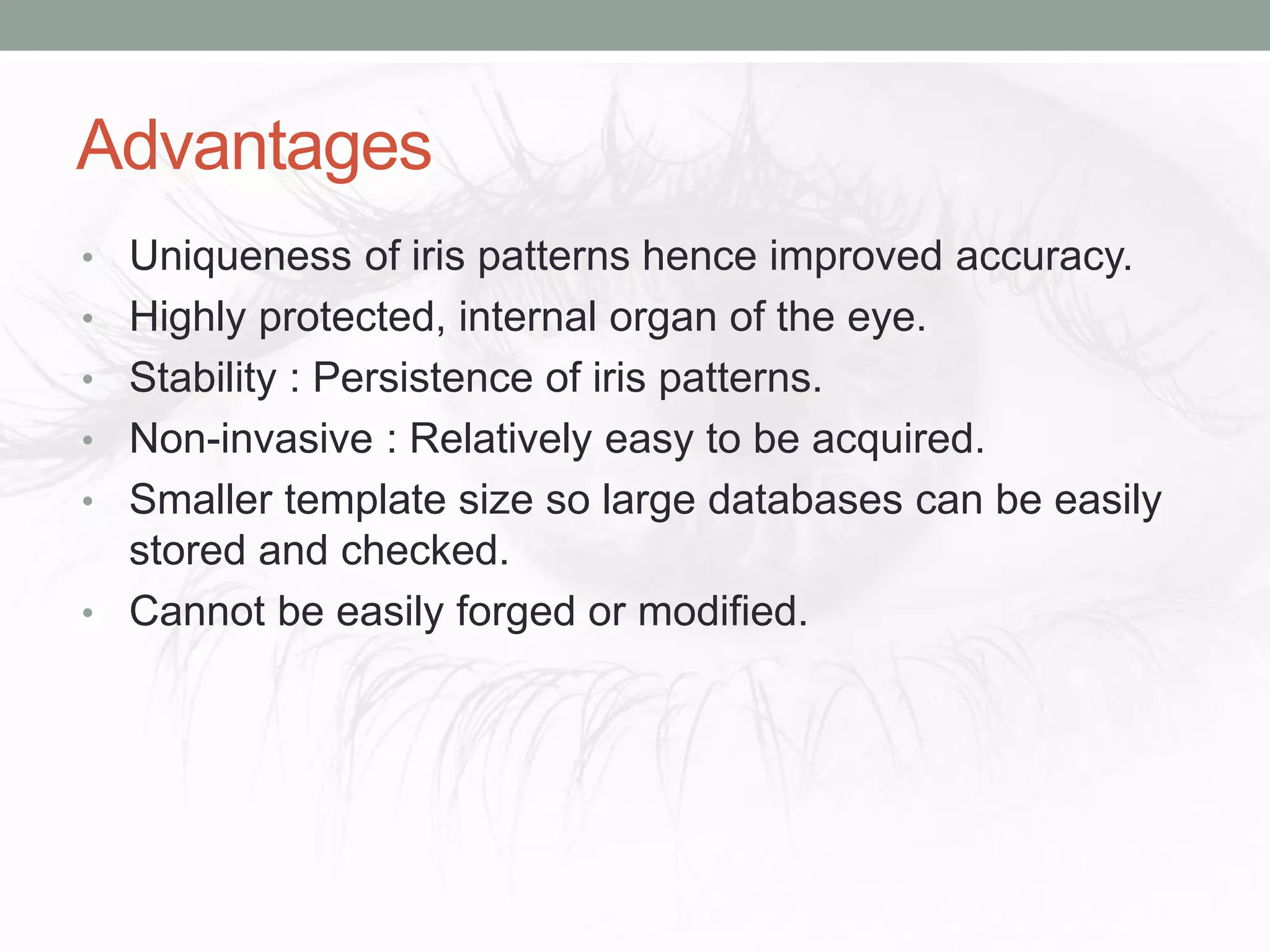 Advantages

• Uniqueness of iris patterns hence improved accuracy.
• Highly protected, internal organ of the eye.
• Stability : Persistence of iris patterns.
• Non-invasive : Relatively easy to be acquired.
• Smaller template size so large databases can be easily stored and checked.
• Cannot be easily forged or modified.